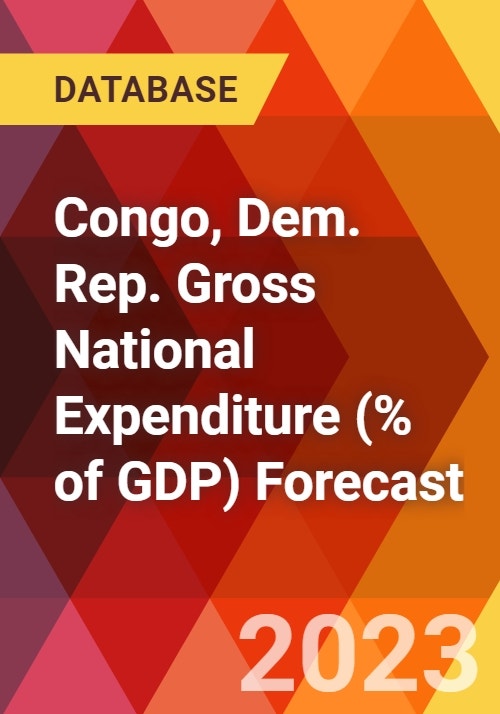 DATABASE

Congo, Dem. Rep. Gross National Expenditure (% of GDP) Forecast

2023